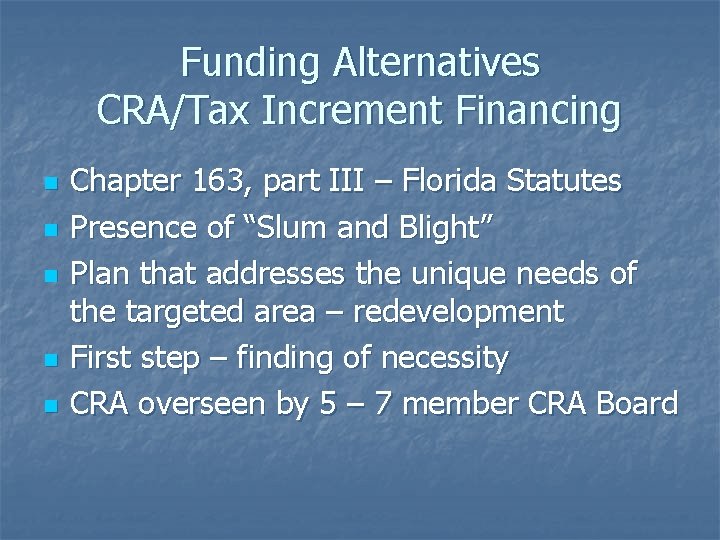 Funding Alternatives
CRA/Tax Increment Financing

- Chapter 163, part III – Florida Statutes
- Presence of “Slum and Blight”
- Plan that addresses the unique needs of the targeted area – redevelopment
- First step – finding of necessity
- CRA overseen by 5 – 7 member CRA Board